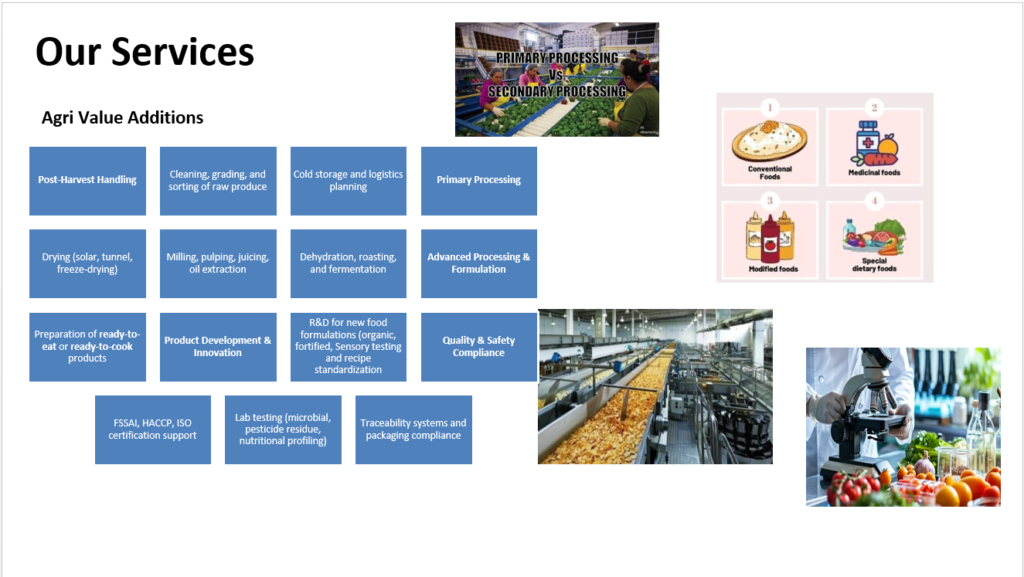 Our Services

Agri Value Additions

Post-Harvest Handling

Cleaning, grading, and sorting of raw produce

Cold storage and logistics planning

Primary Processing

Drying (solar, tunnel, freeze-drying)

Milling, pulping, juicing, oil extraction

Dehydration, roasting, and fermentation

Advanced Processing & Formulation

Preparation of ready-to-eat or ready-to-cook products

Product Development & Innovation

R&D for new food formulations (organic, fortified, Sensory testing and recipe standardization

Quality & Safety Compliance

FSSAI, HACCP, ISO certification support

Lab testing (microbial, pesticide residue, nutritional profiling)

Traceability systems and packaging compliance

PRIMARY PROCESSING VS SECONDARY PROCESSING

1 Conventional Foods

2 Medicinal foods

3 Modified foods

4 Special dietary foods